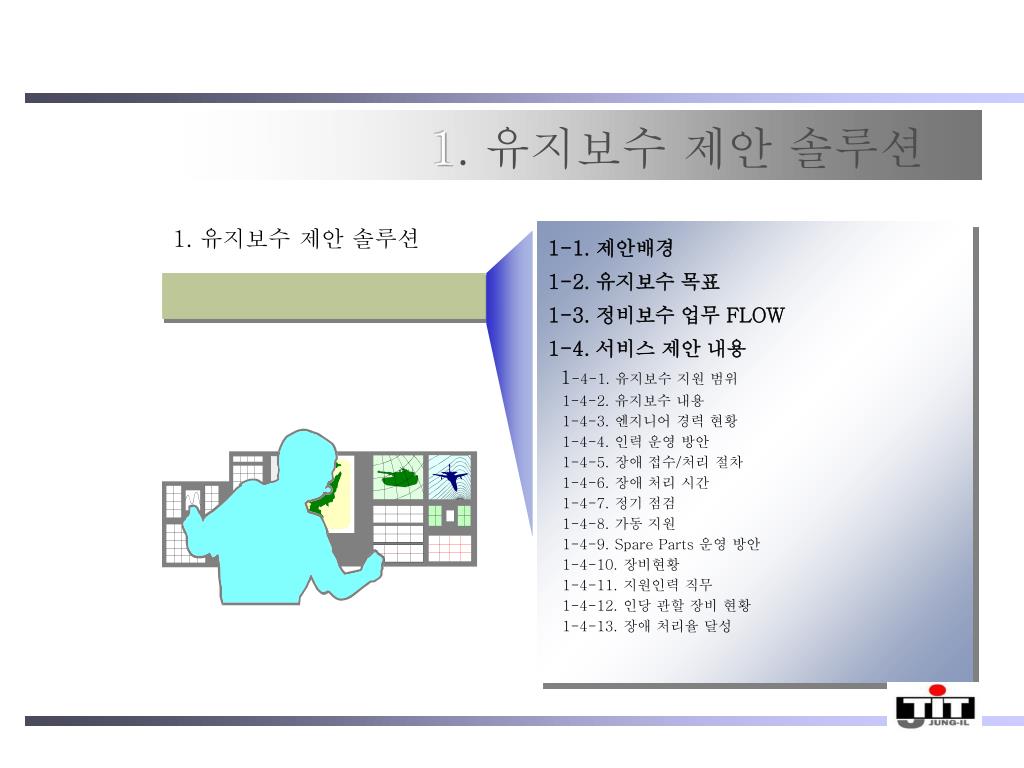 1. 유지보수 제안 솔루션

1. 유지보수 제안 솔루션

1-1. 제안배경
1-2. 유지보수 목표
1-3. 정비보수 업무 FLOW
1-4. 서비스 제안 내용
1-4-1. 유지보수 지원 범위
1-4-2. 유지보수 내용
1-4-3. 엔지니어 경력 현황
1-4-4. 인력 운영 방안
1-4-5. 장애 접수/처리 절차
1-4-6. 장애 처리 시간
1-4-7. 정기 점검
1-4-8. 가동 지원
1-4-9. Spare Parts 운영 방안
1-4-10. 장비현황
1-4-11. 지원인력 직무
1-4-12. 인당 관할 장비 현황
1-4-13. 장애 처리율 달성

JUNG-IL